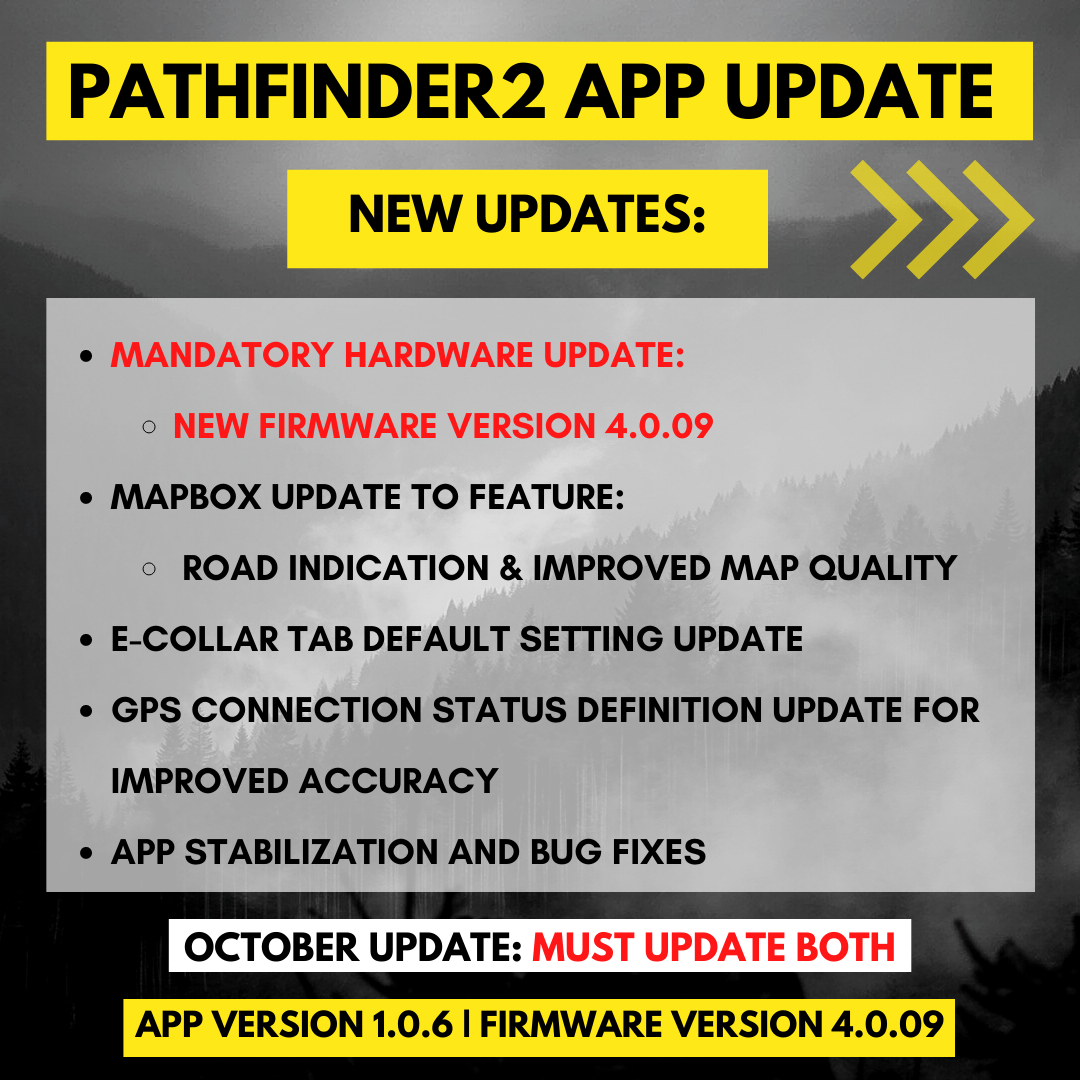 PATHFINDER2 APP UPDATE

NEW UPDATES:

- MANDATORY HARDWARE UPDATE:
  - NEW FIRMWARE VERSION 4.0.09
- MAPBOX UPDATE TO FEATURE:
  - ROAD INDICATION & IMPROVED MAP QUALITY
- E-COLLAR TAB DEFAULT SETTING UPDATE
- GPS CONNECTION STATUS DEFINITION UPDATE FOR IMPROVED ACCURACY
- APP STABILIZATION AND BUG FIXES

OCTOBER UPDATE: MUST UPDATE BOTH

APP VERSION 1.0.6 | FIRMWARE VERSION 4.0.09